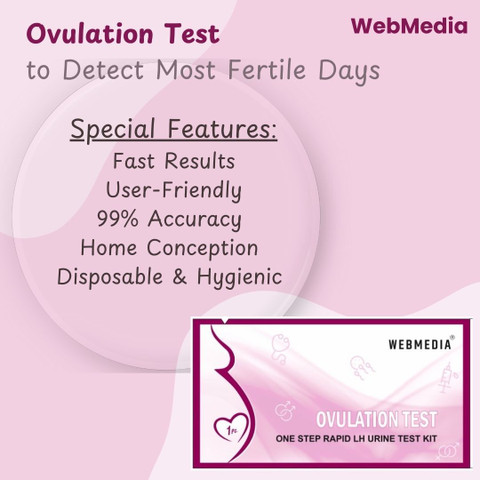 Ovulation Test
to Detect Most Fertile Days

WebMedia

Special Features:
Fast Results
User-Friendly
99% Accuracy
Home Conception
Disposable & Hygienic

WEBMEDIA®

1Pc

OVULATION TEST
ONE STEP RAPID LH URINE TEST KIT